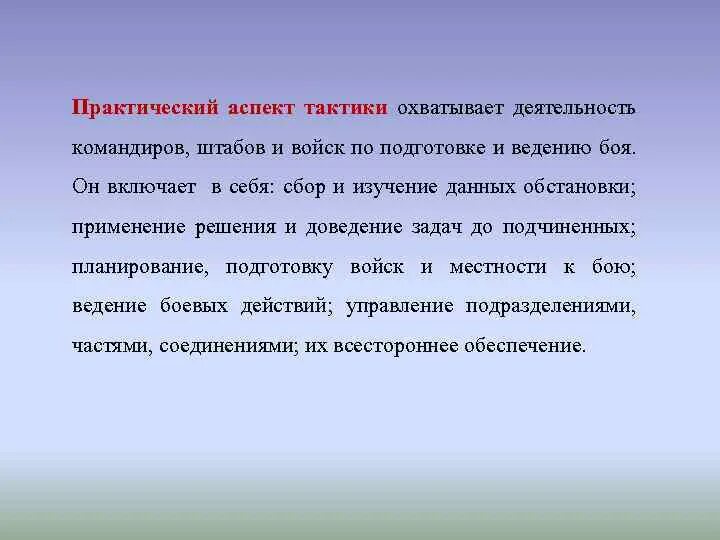 Практический аспект тактики охватывает деятельность командиров, штабов и войск по подготовке и ведению боя. Он включает в себя: сбор и изучение данных обстановки; применение решения и доведение задач до подчиненных; планирование, подготовку войск и местности к бою; ведение боевых действий; управление подразделениями, частями, соединениями; их всестороннее обеспечение.